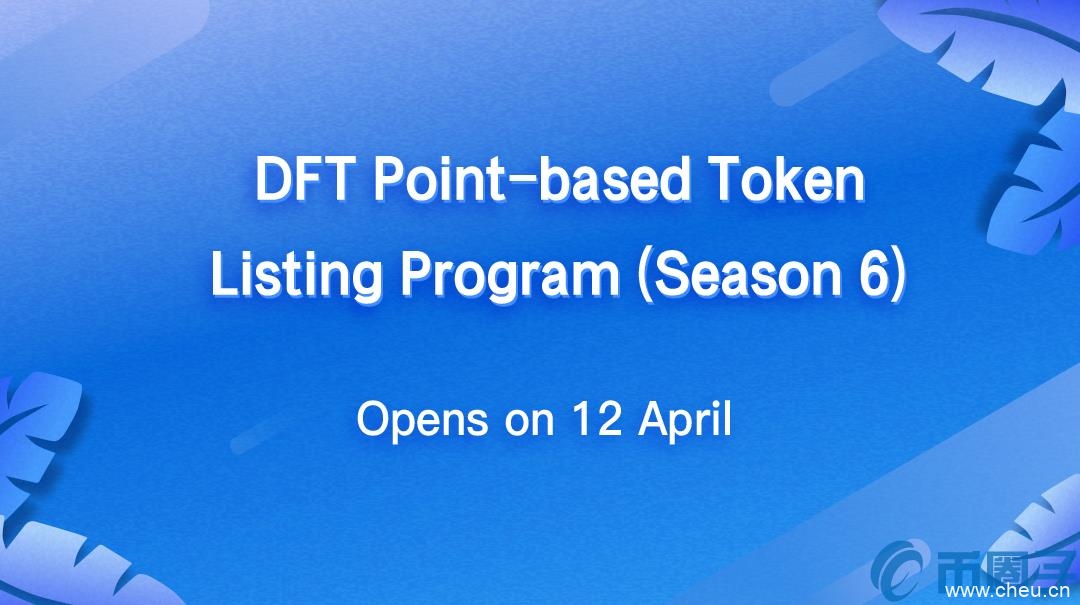 DFT Point-based Token Listing Program (Season 6)

Opens on 12 April

币圈子
www.cheu.cn